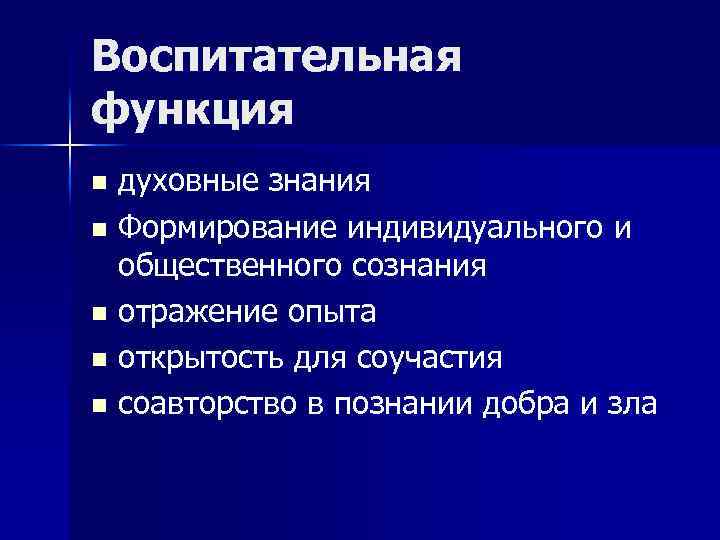 Воспитательная функция

- духовные знания
- Формирование индивидуального и общественного сознания
- отражение опыта
- открытость для соучастия
- соавторство в познании добра и зла